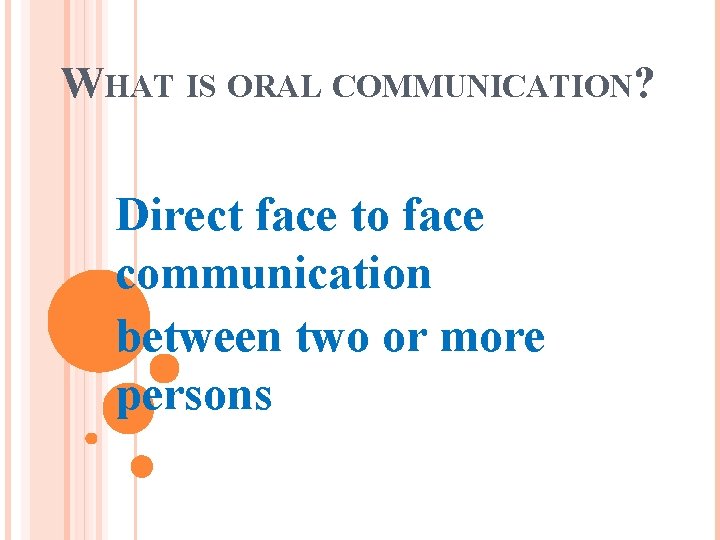 WHAT IS ORAL COMMUNICATION?

Direct face to face communication between two or more persons